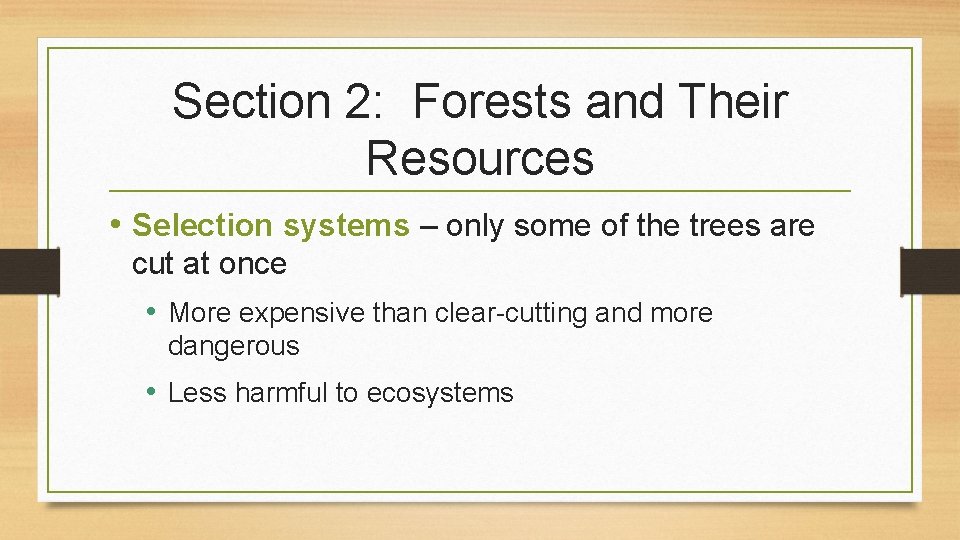 Section 2: Forests and Their Resources

• Selection systems – only some of the trees are cut at once

• More expensive than clear-cutting and more dangerous

• Less harmful to ecosystems